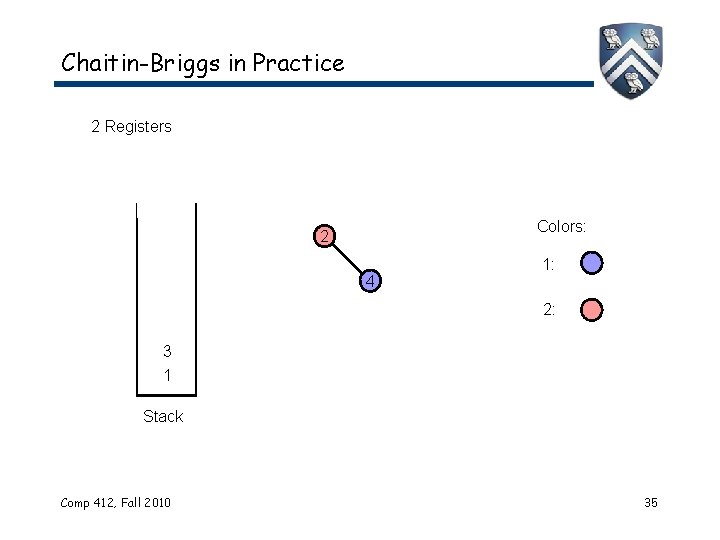 Chaitin-Briggs in Practice

2 Registers

3
1

Stack

2
4

Colors:

1:

2:

Comp 412, Fall 2010

35